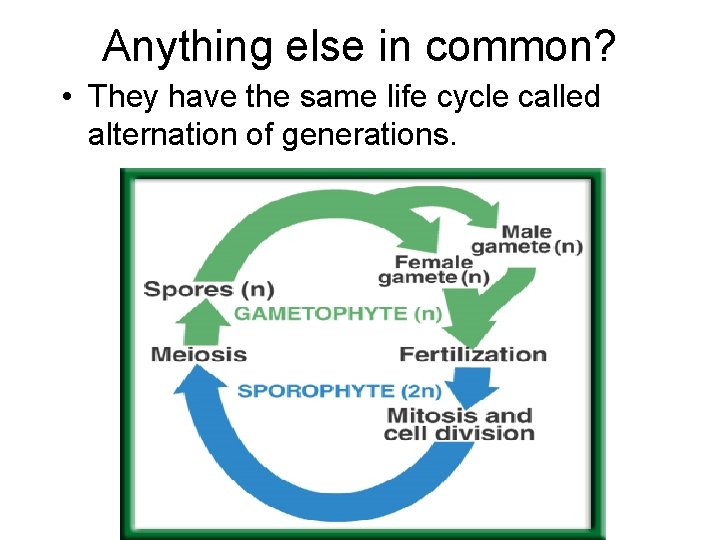 Anything else in common?

• They have the same life cycle called alternation of generations.

Male gamete (n)

Female gamete (n)

Spores (n)

GAMETOPHYTE (n)

Meiosis

Fertilization

SPOROPHYTE (2n)

Mitosis and cell division